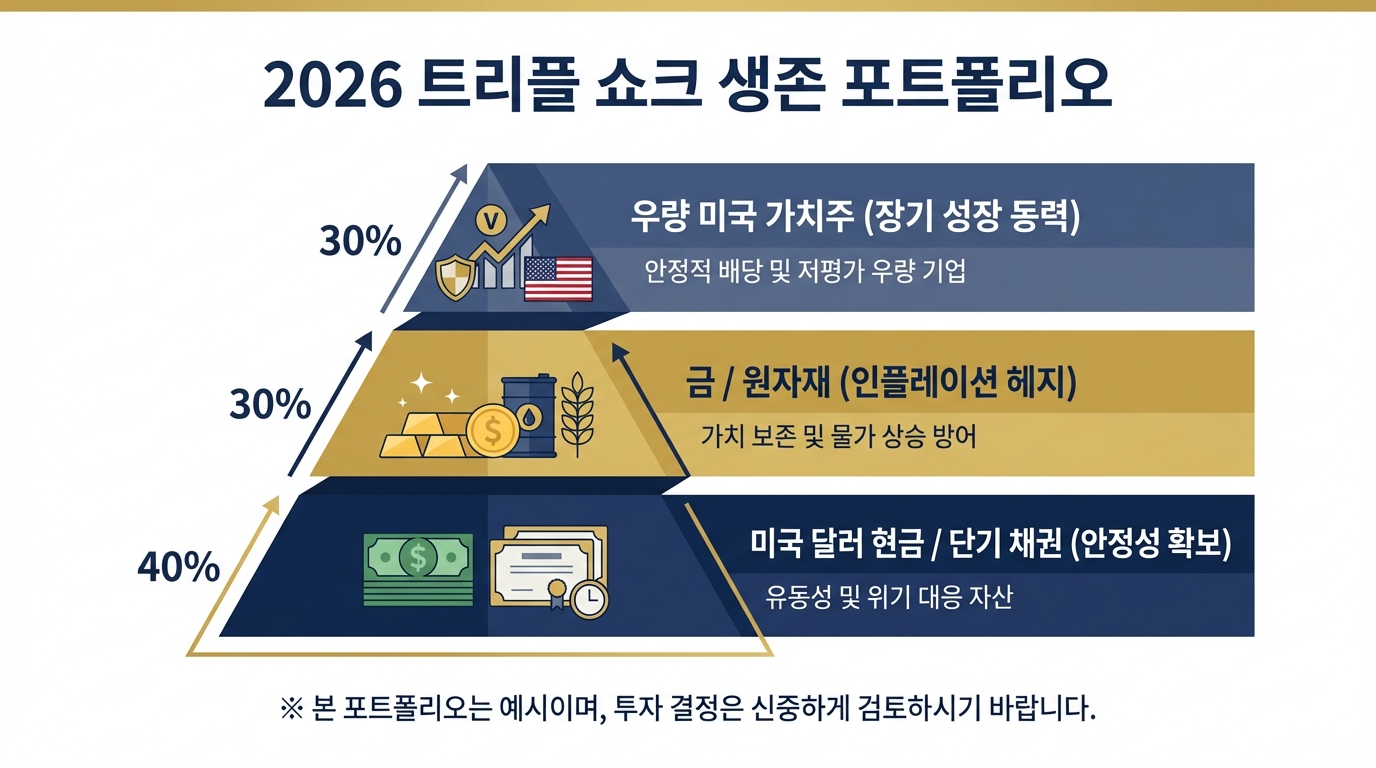 2026 트리플 쇼크 생존 포트폴리오

30%

V

우량 미국 가치주 (장기 성장 동력)

안정적 배당 및 저평가 우량 기업

30%

$

금 / 원자재 (인플레이션 헤지)

가치 보존 및 물가 상승 방어

40%

$

미국 달러 현금 / 단기 채권 (안정성 확보)

유동성 및 위기 대응 자산

※ 본 포트폴리오는 예시이며, 투자 결정은 신중하게 검토하시기 바랍니다.